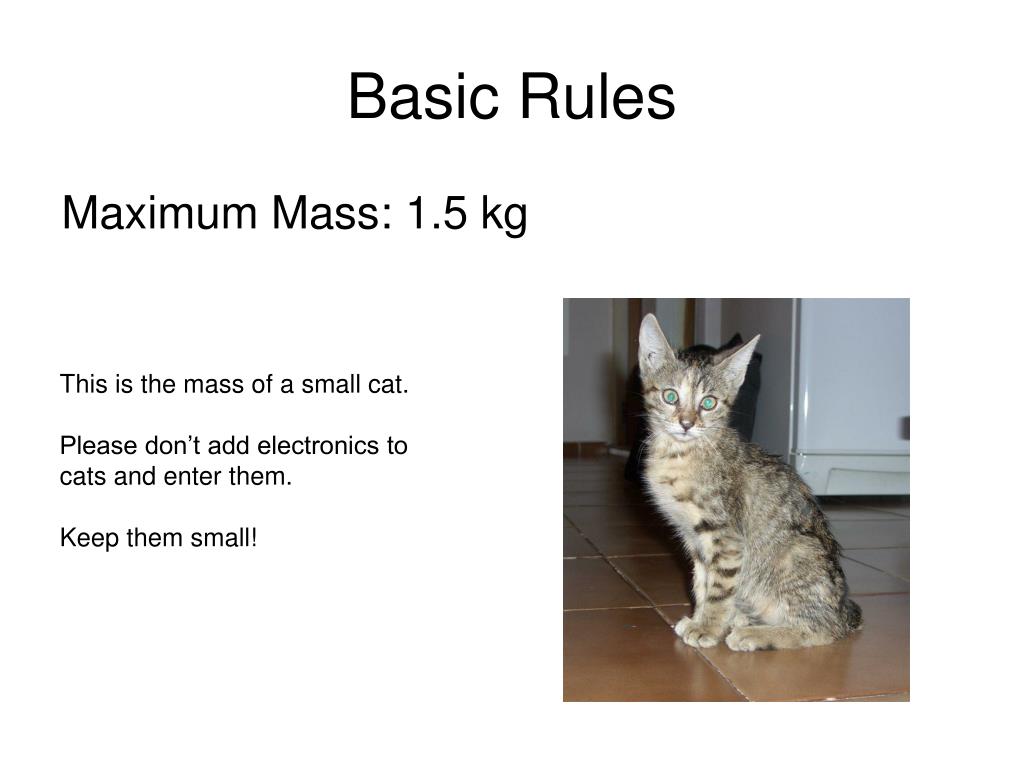 Basic Rules

Maximum Mass: 1.5 kg

This is the mass of a small cat.

Please don’t add electronics to cats and enter them.

Keep them small!